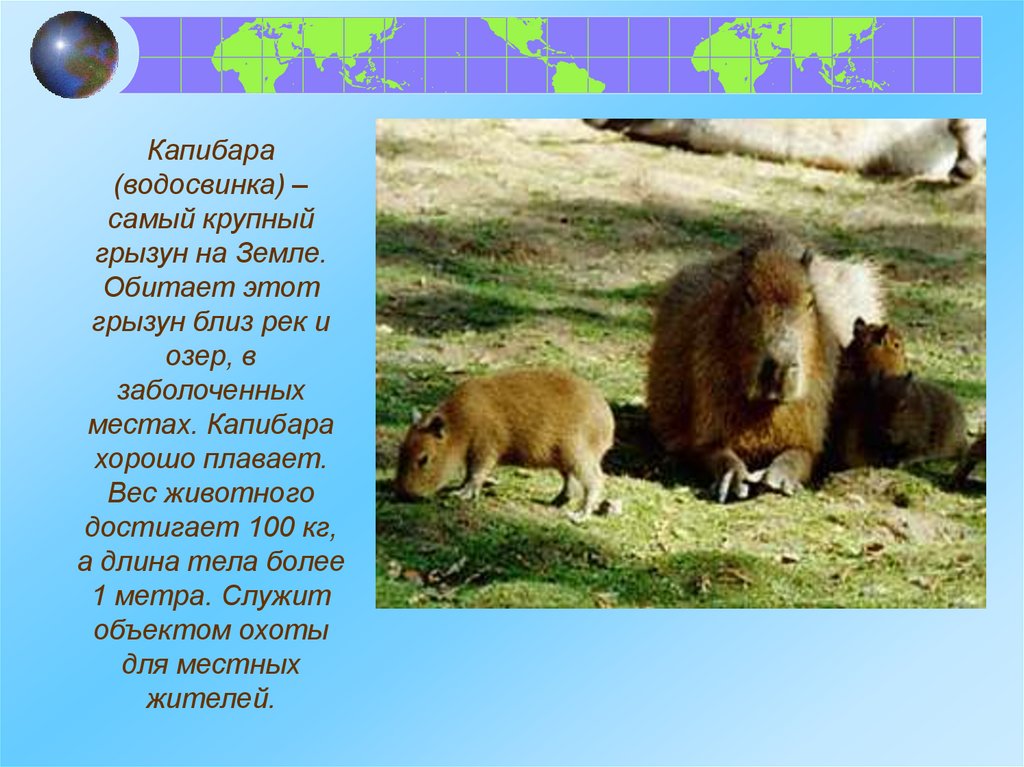 Капибара (водосвинка) – самый крупный грызун на Земле. Обитает этот грызун близ рек и озер, в заболоченных местах. Капибара хорошо плавает. Вес животного достигает 100 кг, а длина тела более 1 метра. Служит объектом охоты для местных жителей.